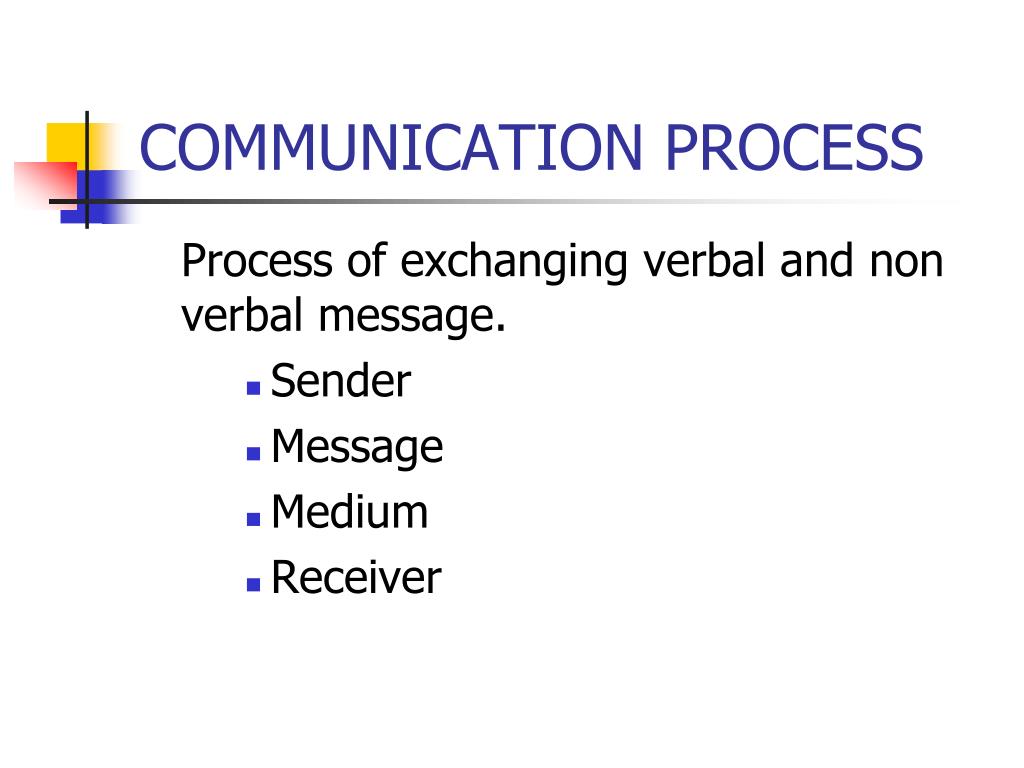 COMMUNICATION PROCESS

Process of exchanging verbal and non verbal message.

- Sender
- Message
- Medium
- Receiver